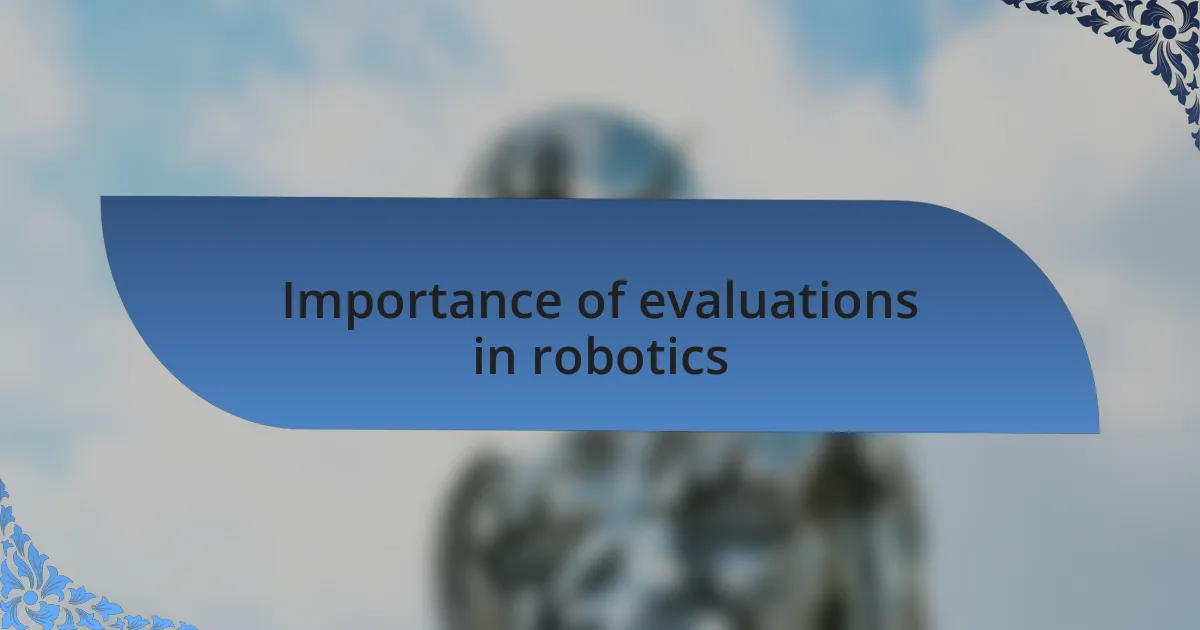 Importance of evaluations in robotics